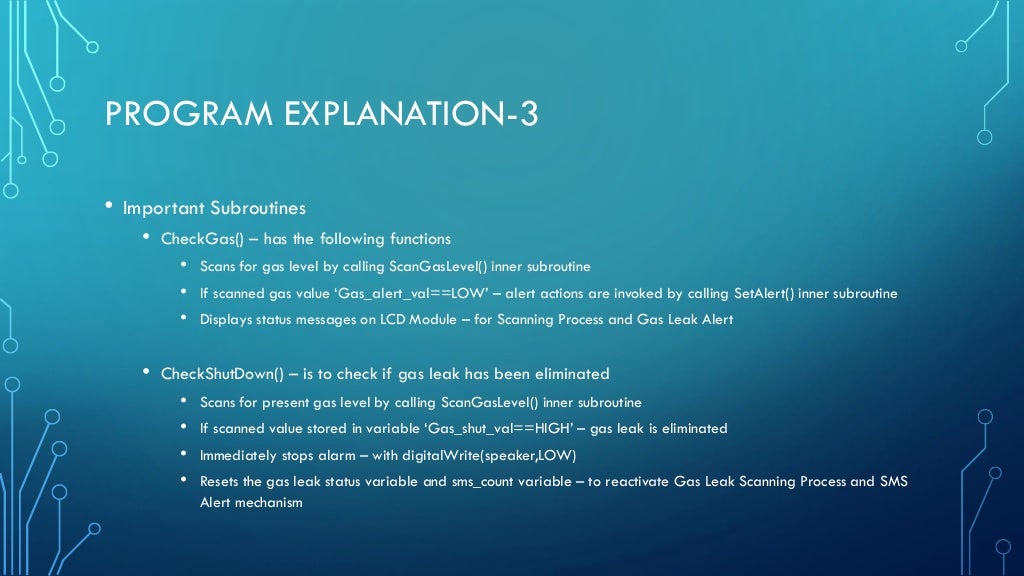 PROGRAM EXPLANATION-3

• Important Subroutines

• CheckGas() – has the following functions

• Scans for gas level by calling ScanGasLevel() inner subroutine

• If scanned gas value 'Gas_alert_val==LOW' – alert actions are invoked by calling SetAlert() inner subroutine

• Displays status messages on LCD Module – for Scanning Process and Gas Leak Alert

• CheckShutDown() – is to check if gas leak has been eliminated

• Scans for present gas level by calling ScanGasLevel() inner subroutine

• If scanned value stored in variable 'Gas_shut_val==HIGH' – gas leak is eliminated

• Immediately stops alarm – with digitalWrite(speaker,LOW)

• Resets the gas leak status variable and sms_count variable – to reactivate Gas Leak Scanning Process and SMS Alert mechanism